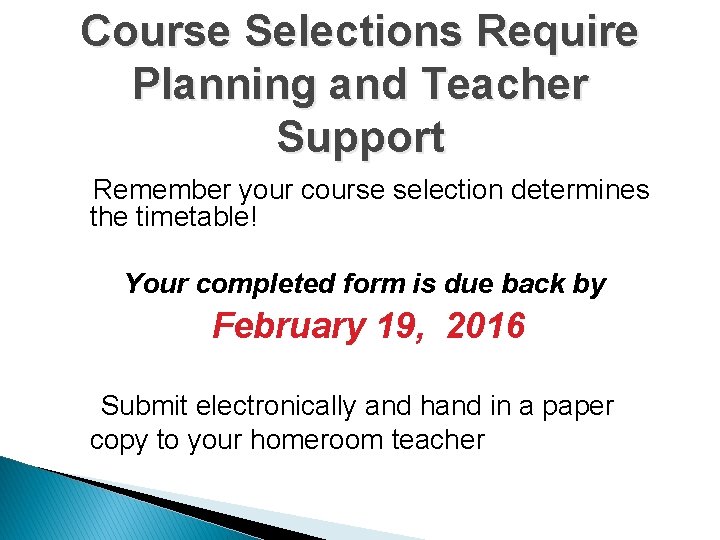 Course Selections Require Planning and Teacher Support

Remember your course selection determines the timetable!

Your completed form is due back by

February 19, 2016

Submit electronically and hand in a paper copy to your homeroom teacher